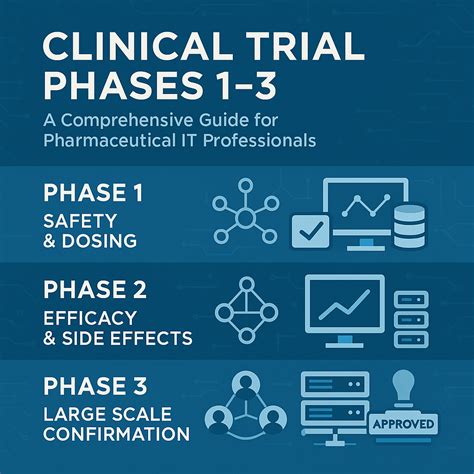 CLINICAL TRIAL PHASES 1–3

A Comprehensive Guide for Pharmaceutical IT Professionals

PHASE 1
SAFETY & DOSING

PHASE 2
EFFICACY & SIDE EFFECTS

PHASE 3
LARGE SCALE CONFIRMATION

APPROVED